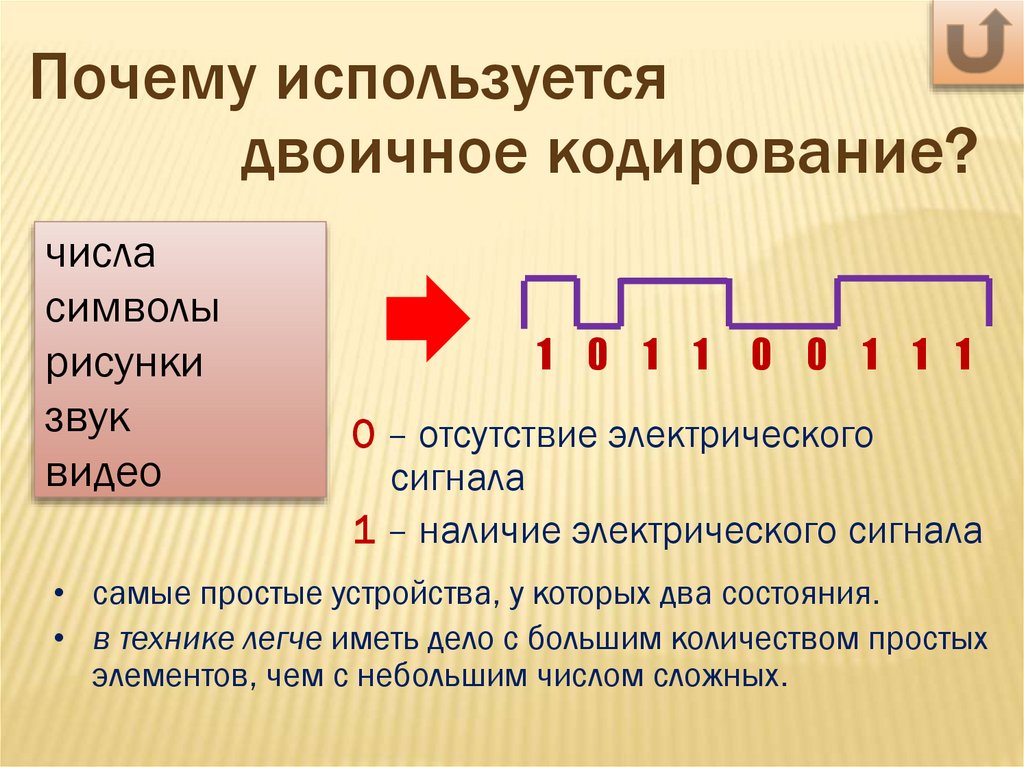 Почему используется двоичное кодирование?

числа
символы
рисунки
звук
видео

1 0 1 1 0 0 1 1 1

0 – отсутствие электрического сигнала
1 – наличие электрического сигнала

• самые простые устройства, у которых два состояния.
• в технике легче иметь дело с большим количеством простых элементов, чем с небольшим числом сложных.